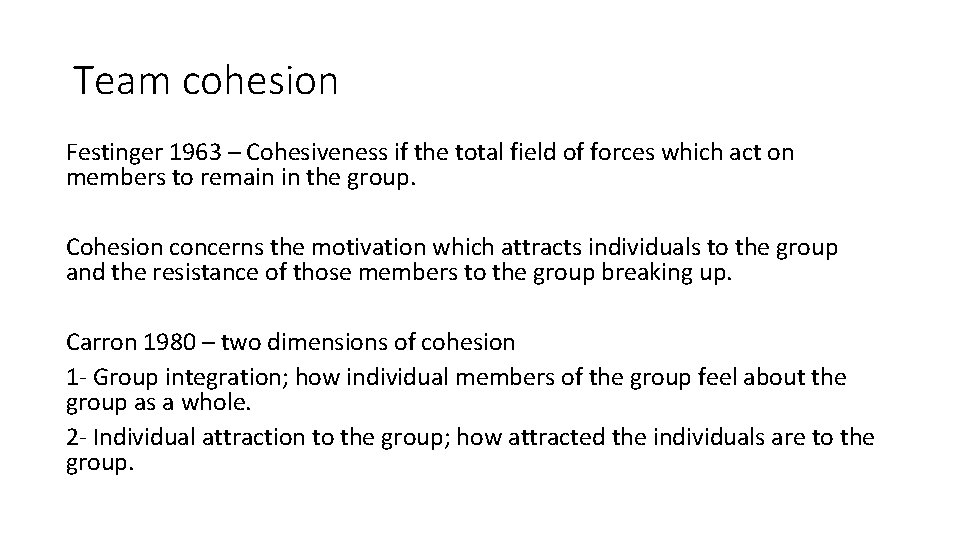 Team cohesion

Festinger 1963 – Cohesiveness if the total field of forces which act on members to remain in the group.

Cohesion concerns the motivation which attracts individuals to the group and the resistance of those members to the group breaking up.

Carron 1980 – two dimensions of cohesion

1- Group integration; how individual members of the group feel about the group as a whole.

2- Individual attraction to the group; how attracted the individuals are to the group.